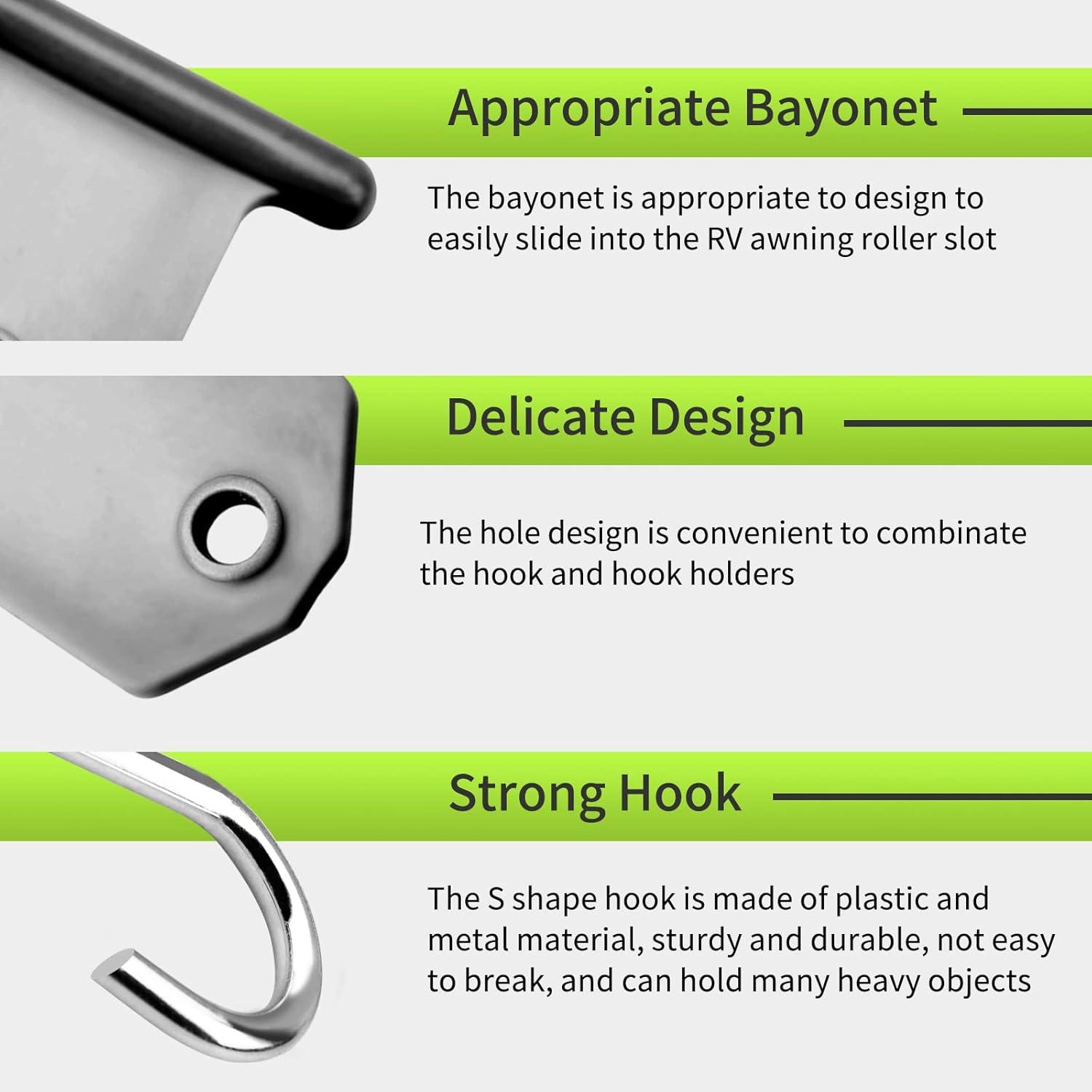 Appropriate Bayonet

The bayonet is appropriate to design to easily slide into the RV awning roller slot

Delicate Design

The hole design is convenient to combinate the hook and hook holders

Strong Hook

The S shape hook is made of plastic and metal material, sturdy and durable, not easy to break, and can hold many heavy objects